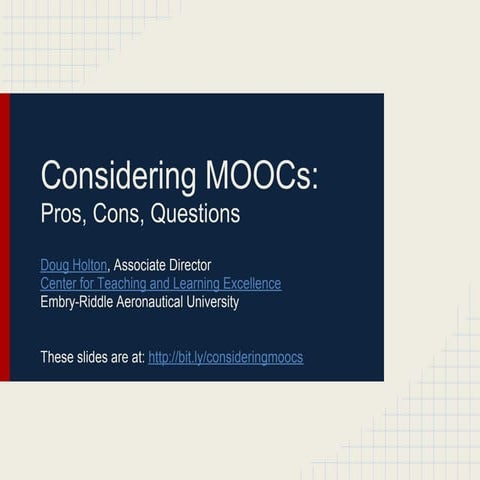 Considering MOOCs:
Pros, Cons, Questions

Doug Holton, Associate Director
Center for Teaching and Learning Excellence
Embry-Riddle Aeronautical University

These slides are at: http://bit.ly/consideringmoocs